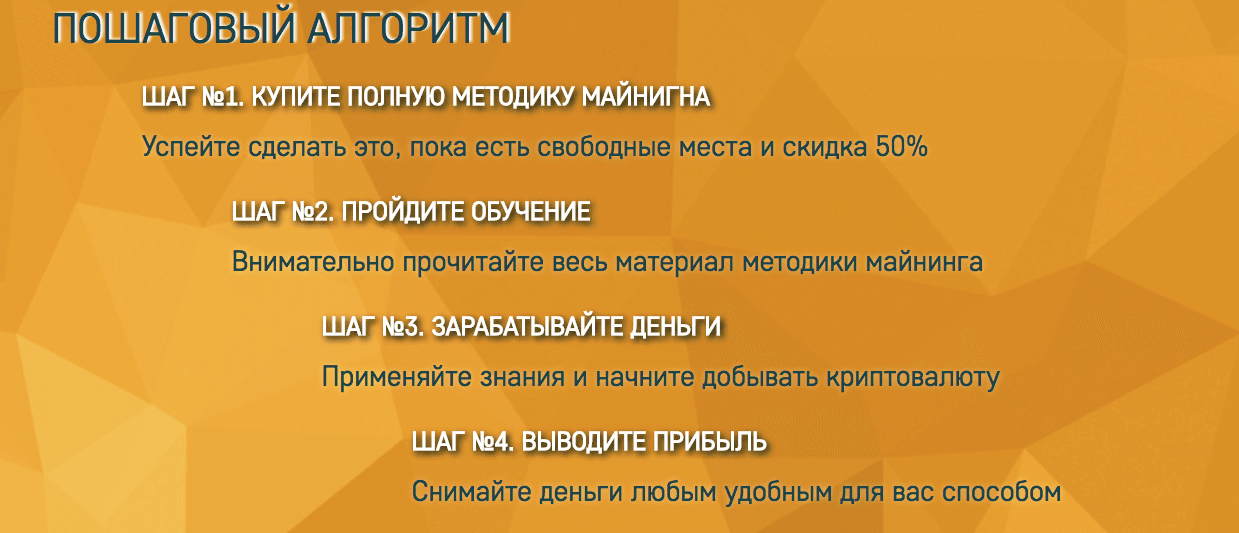 ПОШАГОВЫЙ АЛГОРИТМ

ШАГ №1. КУПИТЕ ПОЛНУЮ МЕТОДИКУ МАЙНИГНА

Успейте сделать это, пока есть свободные места и скидка 50%

ШАГ №2. ПРОЙДИТЕ ОБУЧЕНИЕ

Внимательно прочитайте весь материал методики майнинга

ШАГ №3. ЗАРАБАТЫВАЙТЕ ДЕНЬГИ

Применяйте знания и начните добывать криптовалюту

ШАГ №4. ВЫВОДИТЕ ПРИБЫЛЬ

Снимайте деньги любым удобным для вас способом